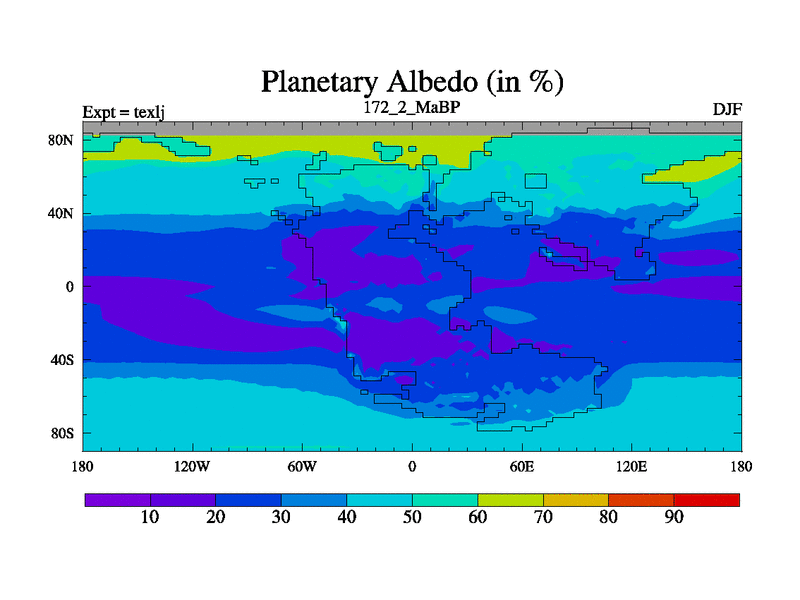 Planetary Albedo (in %)

Expt = texlj

172_2_MaBP

DJF

80N
40N
0
40S
80S

180
120W
60W
0
60E
120E
180

10
20
30
40
50
60
70
80
90